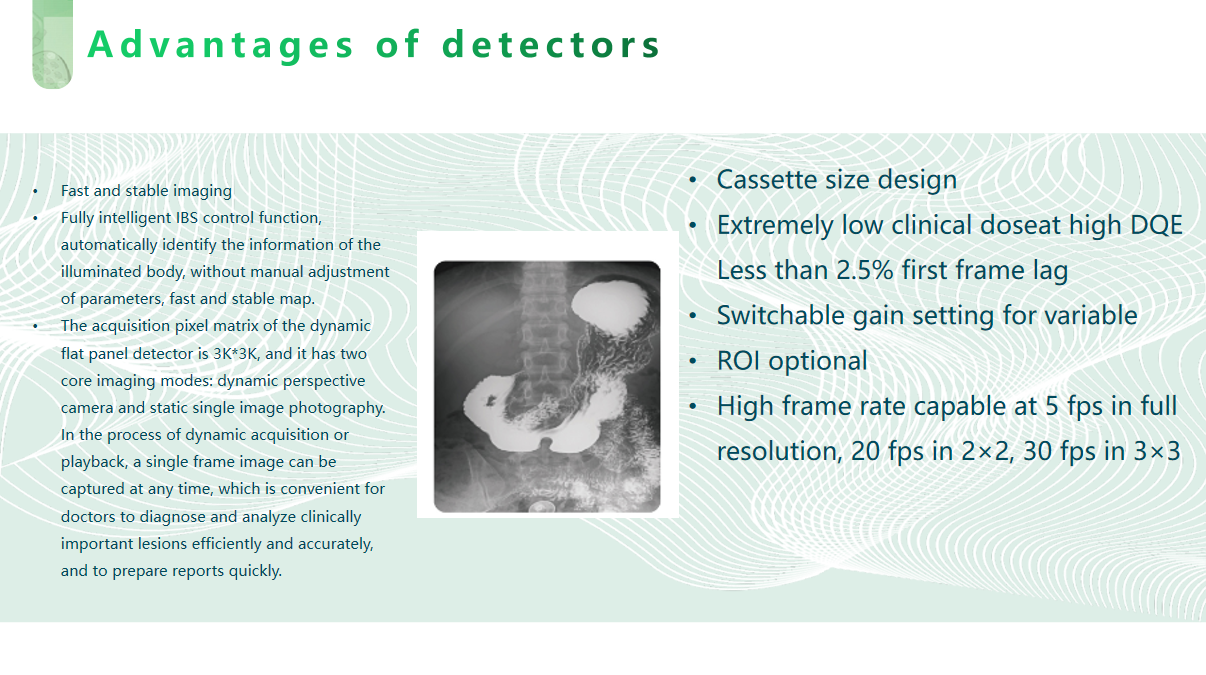 Advantages of detectors

• Fast and stable imaging
• Fully intelligent IBS control function, automatically identify the information of the illuminated body, without manual adjustment of parameters, fast and stable map.
• The acquisition pixel matrix of the dynamic flat panel detector is 3K*3K, and it has two core imaging modes: dynamic perspective camera and static single image photography. In the process of dynamic acquisition or playback, a single frame image can be captured at any time, which is convenient for doctors to diagnose and analyze clinically important lesions efficiently and accurately, and to prepare reports quickly.

• Cassette size design
• Extremely low clinical doseat high DQE Less than 2.5% first frame lag
• Switchable gain setting for variable
• ROI optional
• High frame rate capable at 5 fps in full resolution, 20 fps in 2×2, 30 fps in 3×3